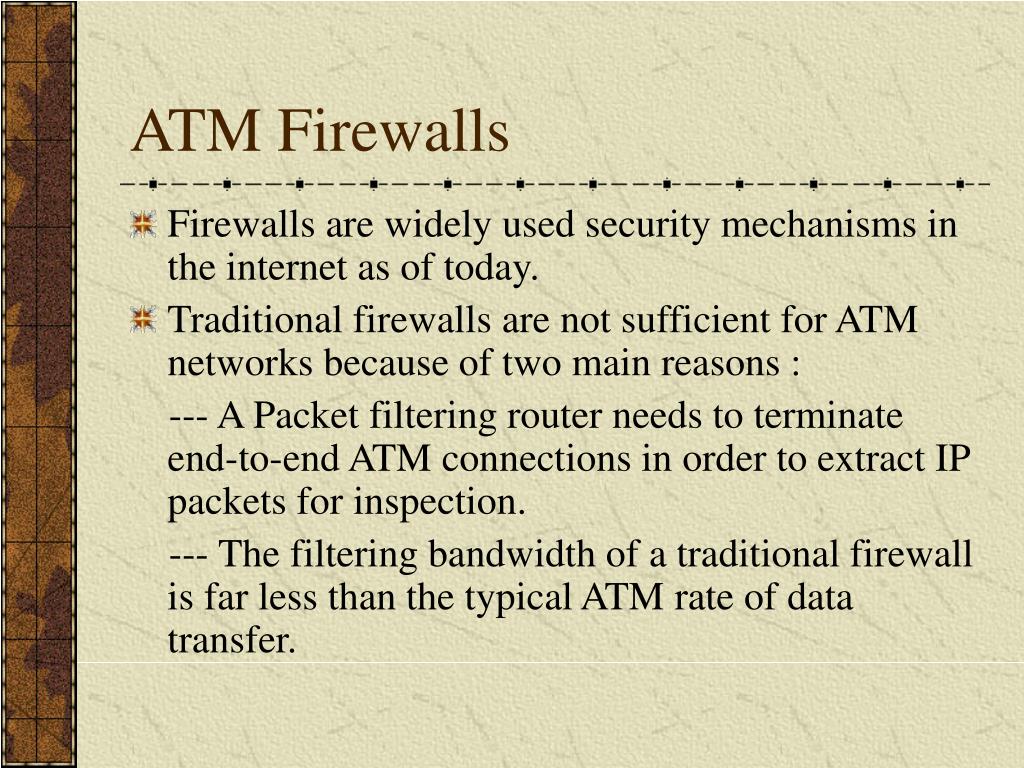 ATM Firewalls

Firewalls are widely used security mechanisms in the internet as of today.

Traditional firewalls are not sufficient for ATM networks because of two main reasons :

--- A Packet filtering router needs to terminate end-to-end ATM connections in order to extract IP packets for inspection.

--- The filtering bandwidth of a traditional firewall is far less than the typical ATM rate of data transfer.